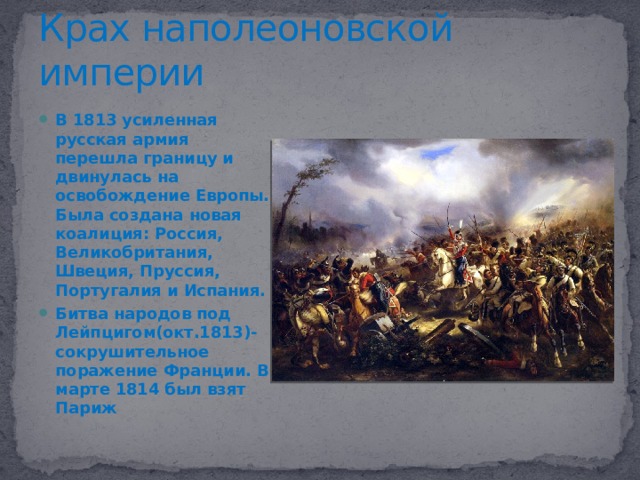 Крах наполеоновской империи

В 1813 усиленная русская армия перешла границу и двинулась на освобождение Европы. Была создана новая коалиция: Россия, Великобритания, Швеция, Пруссия, Португалия и Испания.

Битва народов под Лейпцигом(окт.1813)- сокрушительное поражение Франции. В марте 1814 был взят Париж